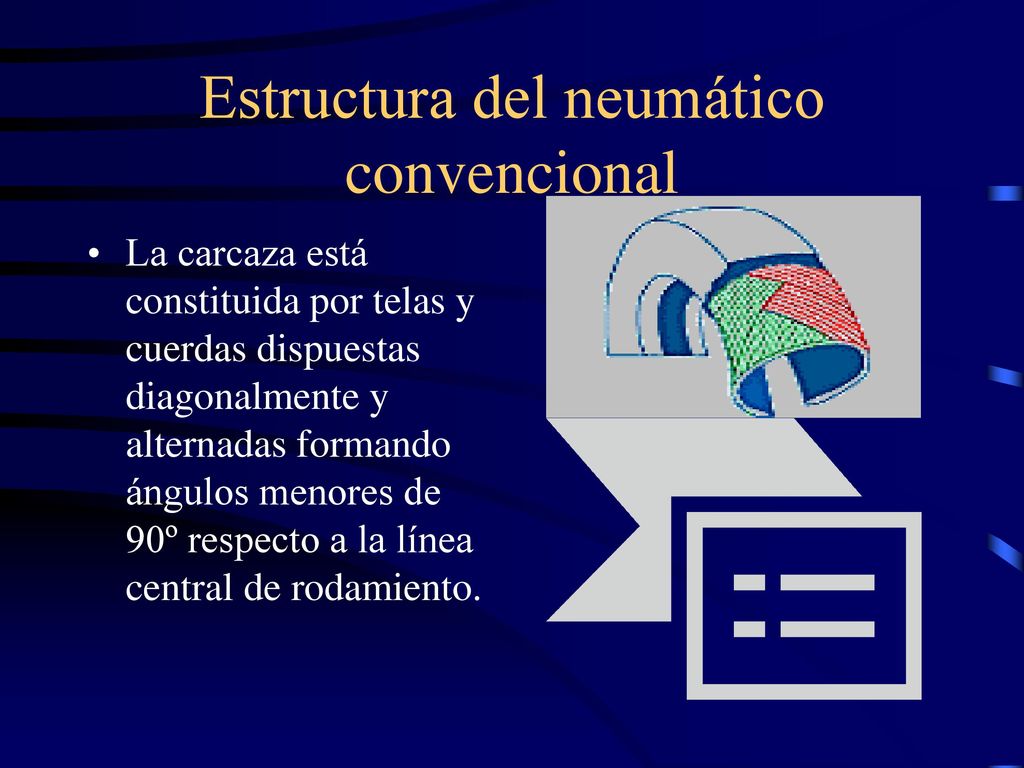 Estructura del neumático convencional

• La carcaza está constituida por telas y cuerdas dispuestas diagonalmente y alternadas formando ángulos menores de 90º respecto a la línea central de rodamiento.